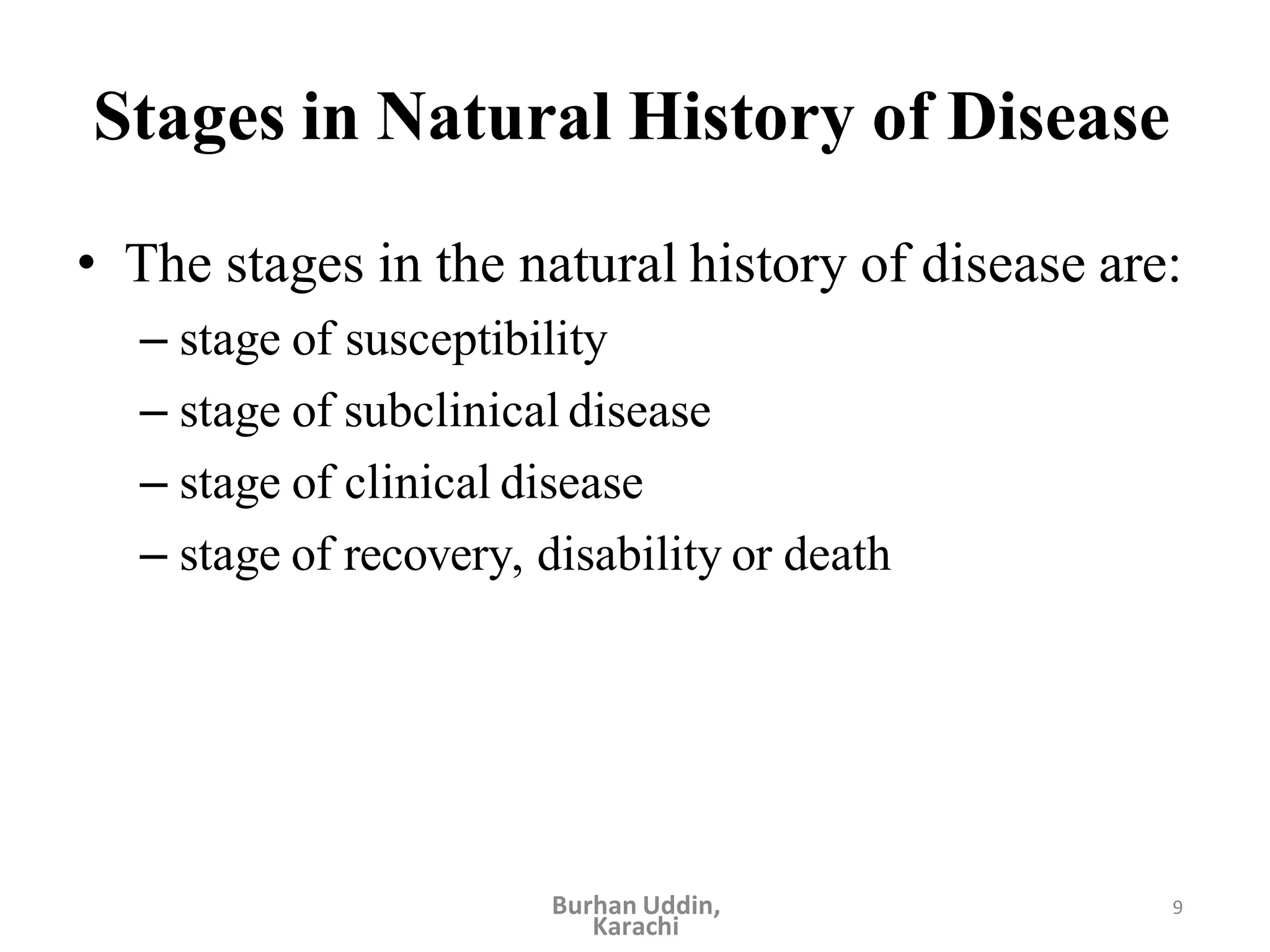 Stages in Natural History of Disease

• The stages in the natural history of disease are:
– stage of susceptibility
– stage of subclinical disease
– stage of clinical disease
– stage of recovery, disability or death

Burhan Uddin, Karachi

9